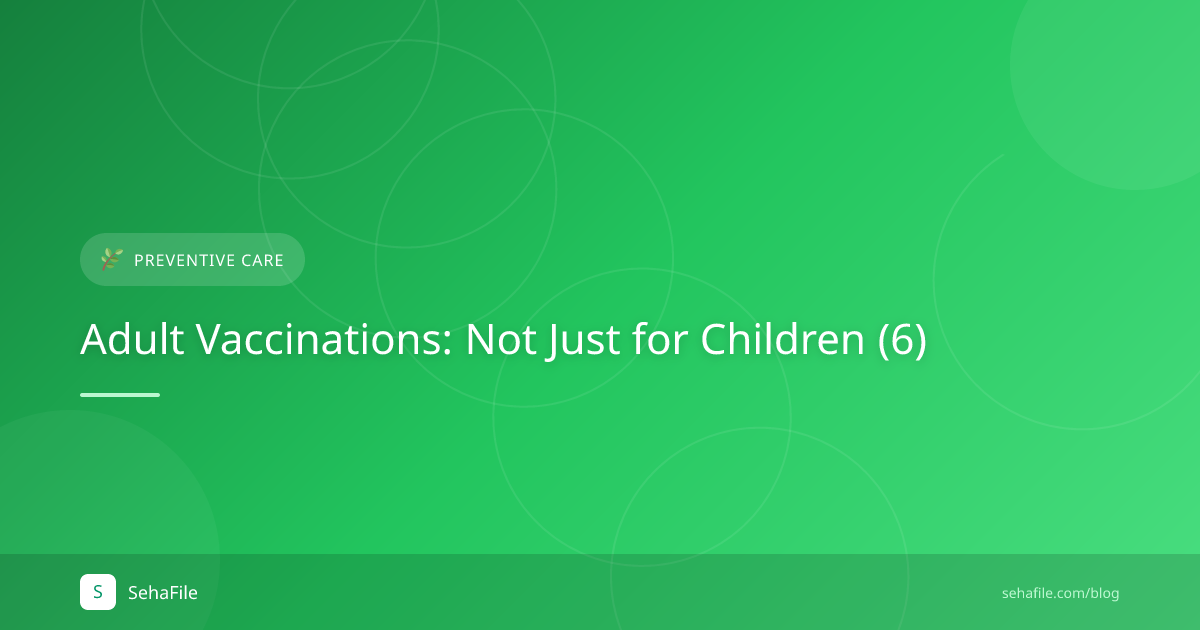 PREVENTIVE CARE

Adult Vaccinations: Not Just for Children (6)

S SehaFile

sehafile.com/blog